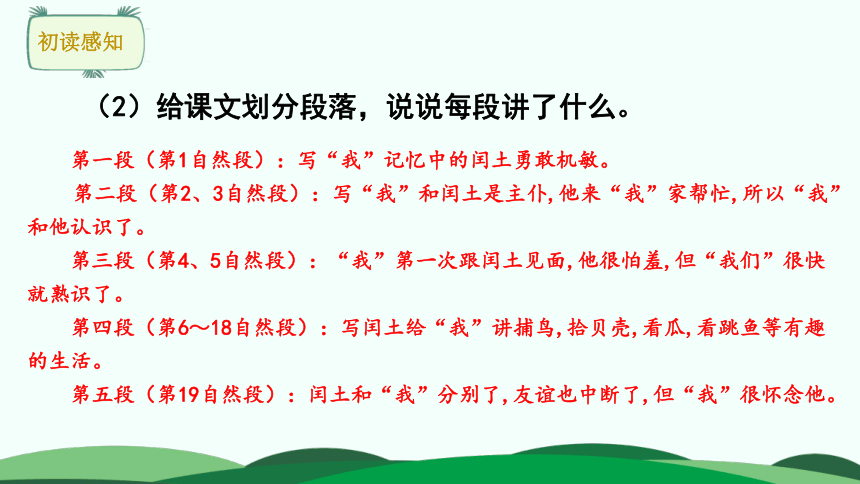 初读感知

（2）给课文划分段落，说说每段讲了什么。

第一段（第1自然段）：写“我”记忆中的闰土勇敢机敏。

第二段（第2、3自然段）：写“我”和闰土是主仆，他来“我”家帮忙，所以“我”和他认识了。

第三段（第4、5自然段）：“我”第一次跟闰土见面，他很怕羞，但“我们”很快就熟识了。

第四段（第6～18自然段）：写闰土给“我”讲捕鸟，拾贝壳，看瓜，看跳鱼等有趣的生活。

第五段（第19自然段）：闰土和“我”分别了，友谊也中断了，但“我”很怀念他。